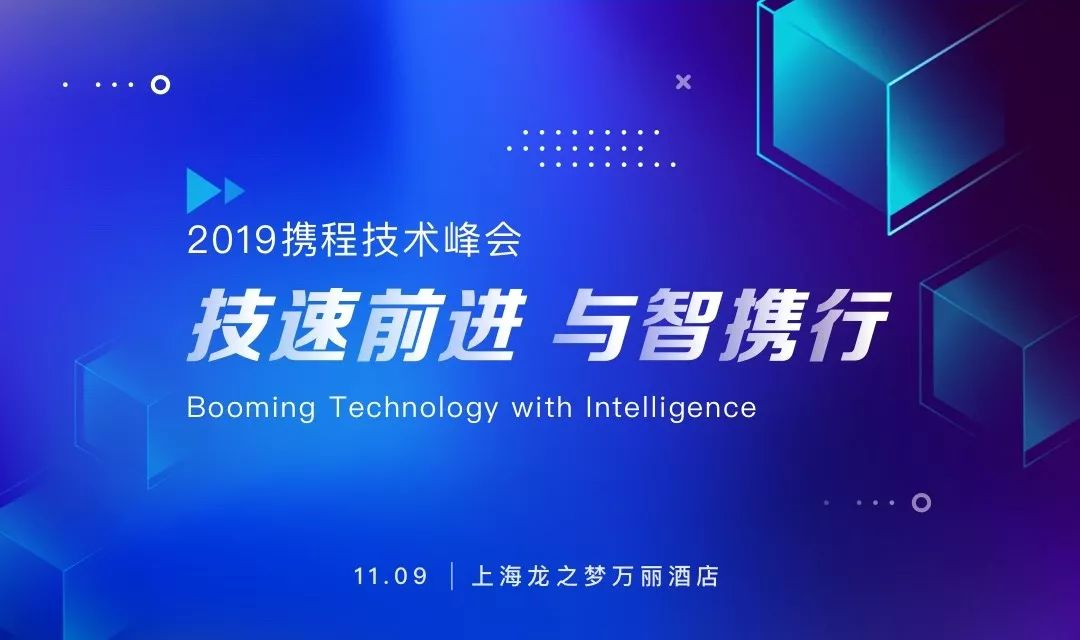 2019携程技术峰会

技速前进 与智携行

Booming Technology with Intelligence

11.09 | 上海龙之梦万丽酒店